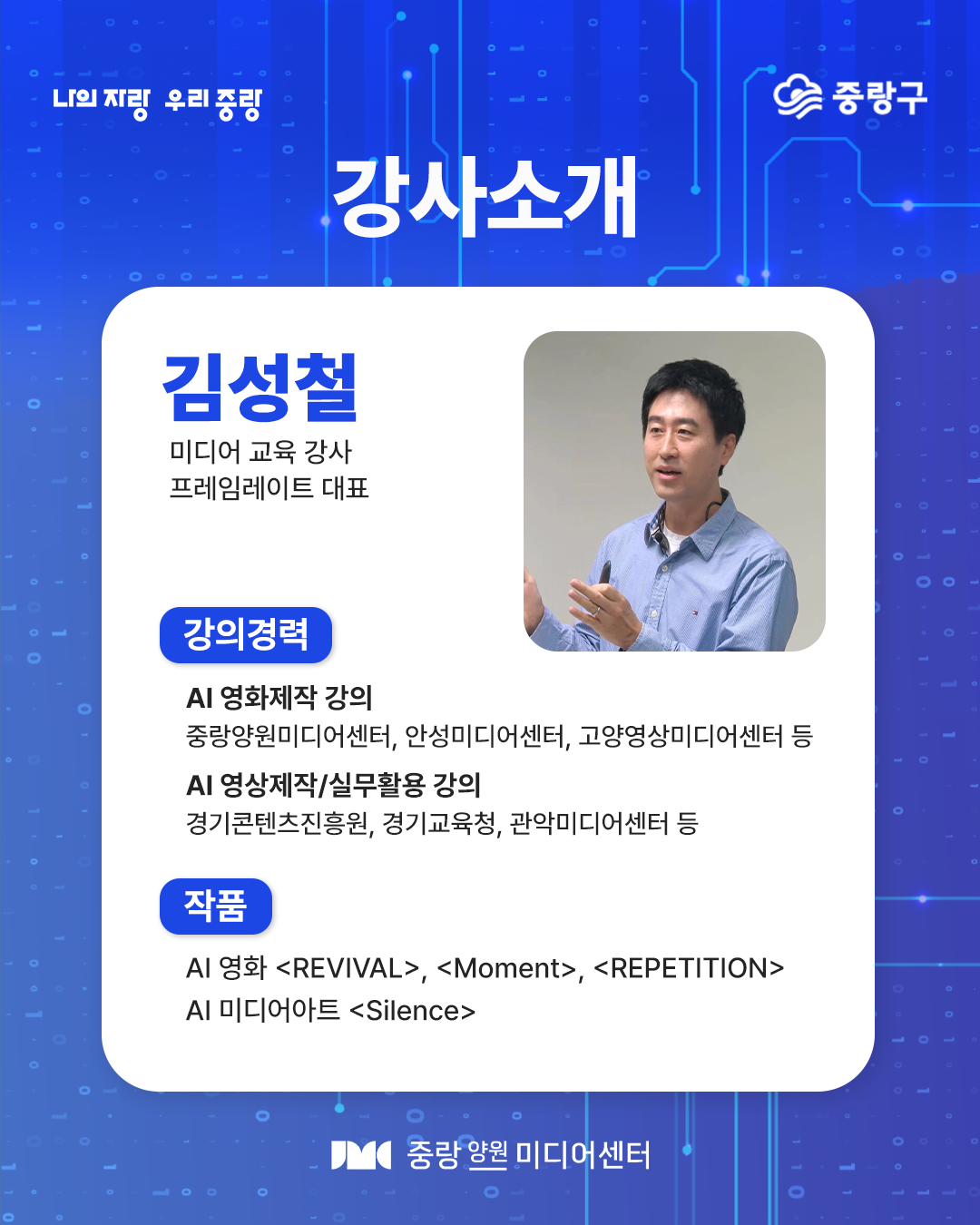 나의 자랑 우리 중랑

중랑구

강사소개

김성철
미디어 교육 강사
프레임레이트 대표

강의경력

AI 영화제작 강의
중랑양원미디어센터, 안성미디어센터, 고양영상미디어센터 등

AI 영상제작/실무활용 강의
경기콘텐츠진흥원, 경기교육청, 관악미디어센터 등

작품

AI 영화 <REVIVAL>, <Moment>, <REPETITION>
AI 미디어아트 <Silence>

JMC 중랑 양원 미디어센터